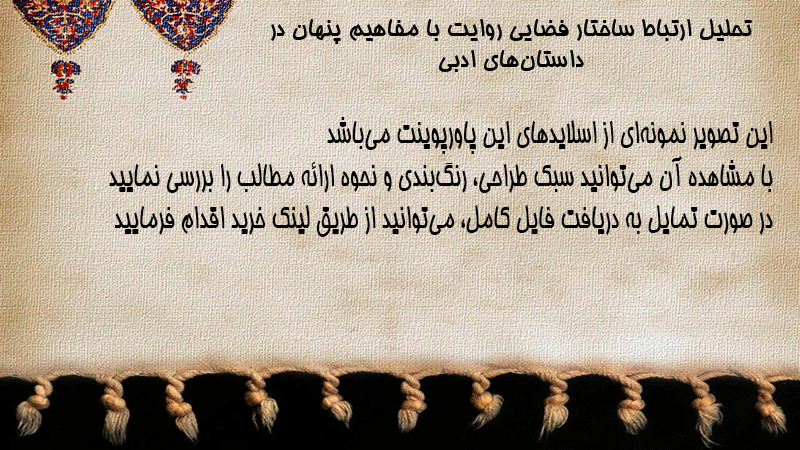 تحلیل ارتباط ساختار فضایی روایت با مفاهیم پنهان در داستان‌های ادبی

این تصویر نمونه‌ای از اسلایدهای این پاورپوینت می‌باشد
با مشاهده آن می‌توانید سبک طراحی، رنگ‌بندی و نحوه ارائه مطالب را بررسی نمایید
در صورت تمایل به دریافت فایل کامل، می‌توانید از طریق لینک خرید اقدام فرمایید